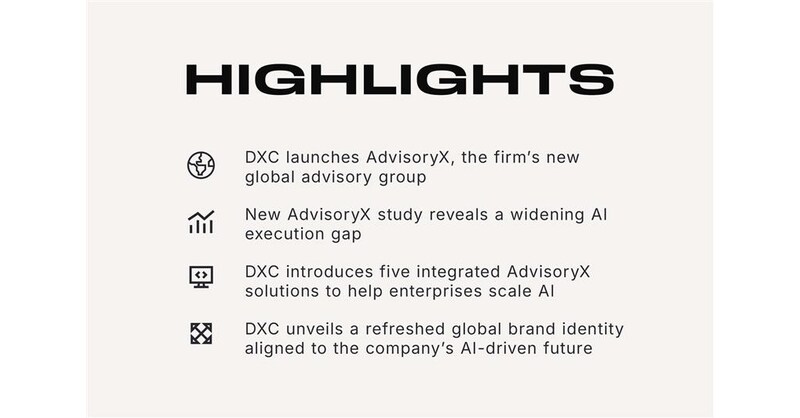 HIGHLIGHTS

DXC launches AdvisoryX, the firm's new global advisory group

New AdvisoryX study reveals a widening AI execution gap

DXC introduces five integrated AdvisoryX solutions to help enterprises scale AI

DXC unveils a refreshed global brand identity aligned to the company's AI-driven future